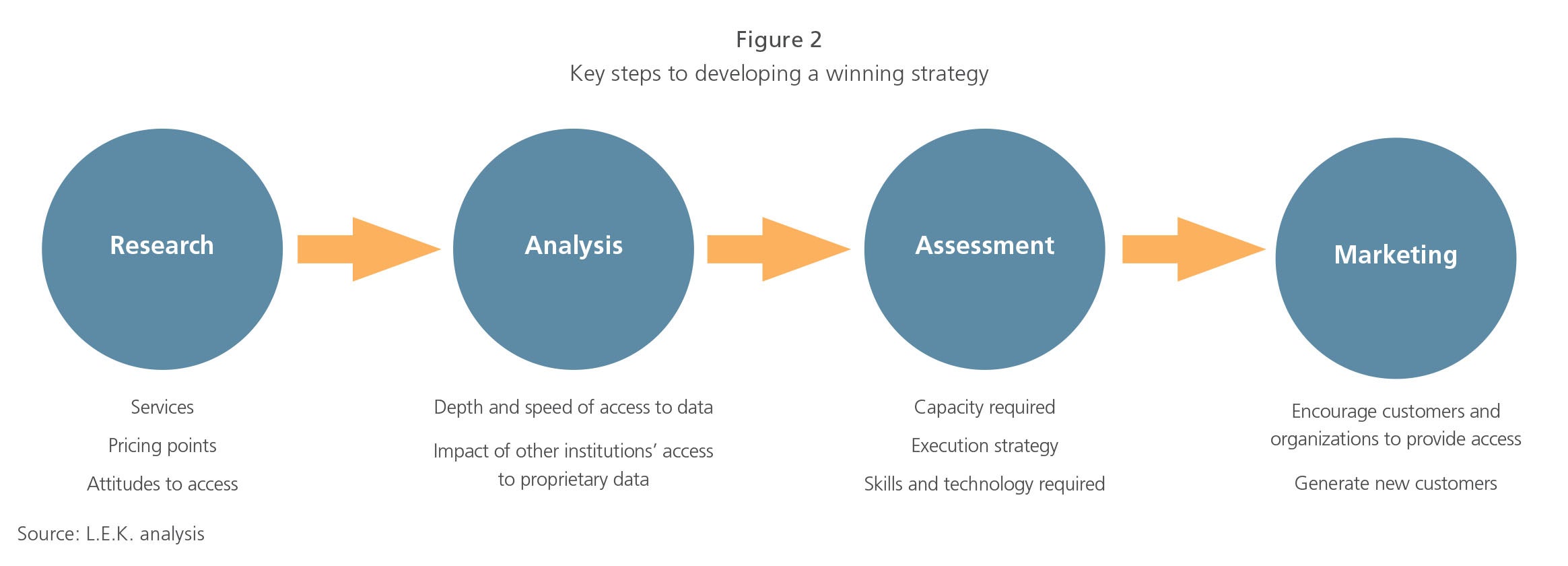 Figure 2

Key steps to developing a winning strategy

Research

Services

Pricing points

Attitudes to access

Analysis

Depth and speed of access to data

Impact of other institutions' access to proprietary data

Assessment

Capacity required

Execution strategy

Skills and technology required

Marketing

Encourage customers and organizations to provide access

Generate new customers

Source: L.E.K. analysis